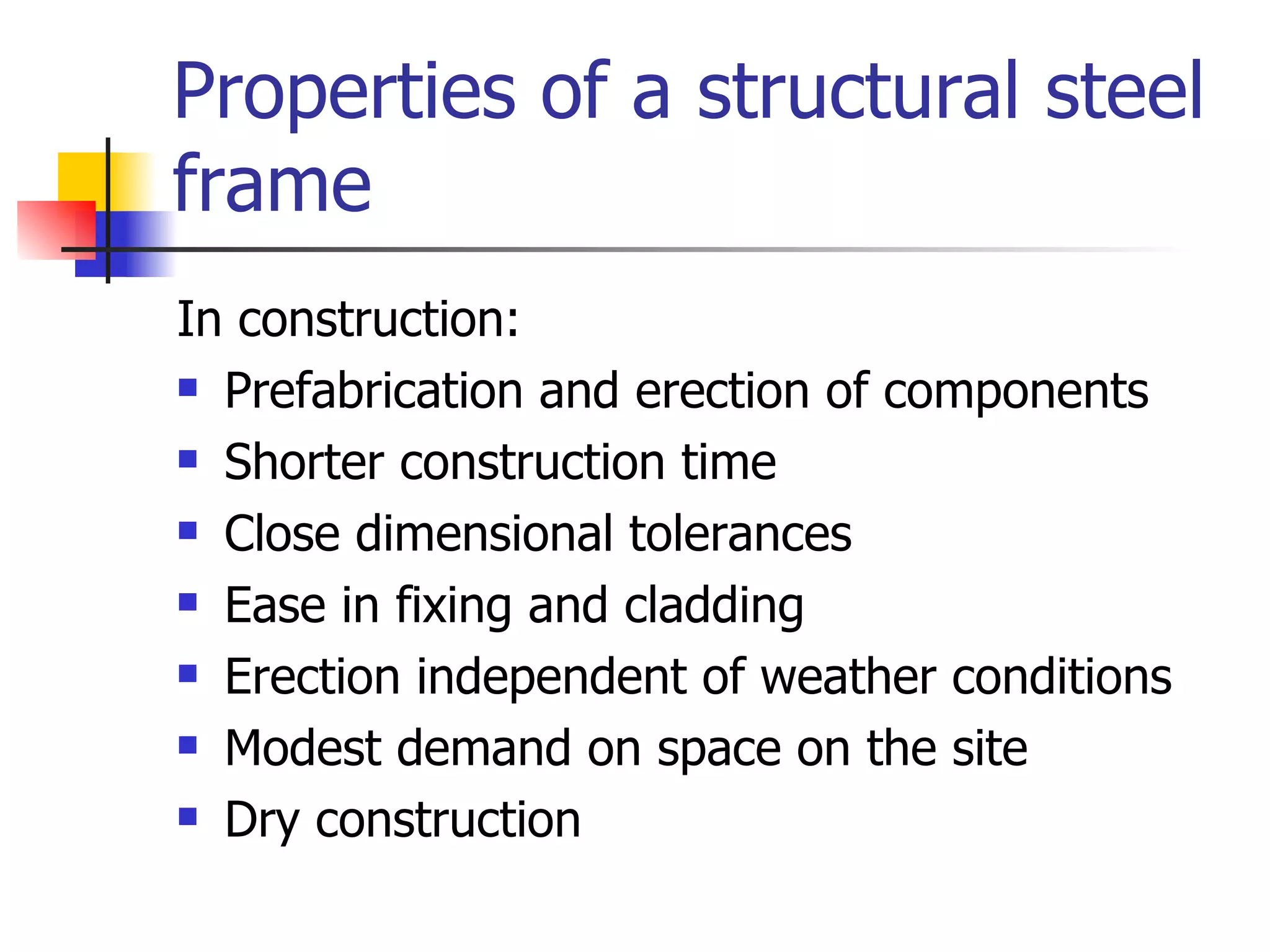 Properties of a structural steel frame

In construction:

- Prefabrication and erection of components
- Shorter construction time
- Close dimensional tolerances
- Ease in fixing and cladding
- Erection independent of weather conditions
- Modest demand on space on the site
- Dry construction